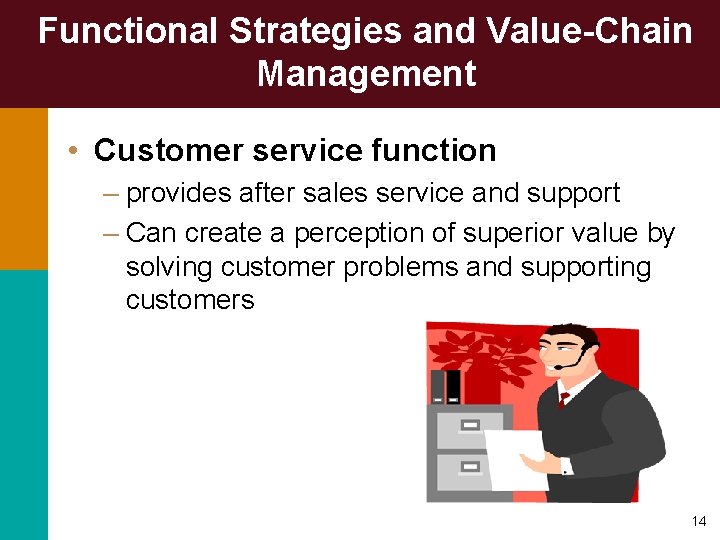 Functional Strategies and Value-Chain Management

• Customer service function
– provides after sales service and support
– Can create a perception of superior value by solving customer problems and supporting customers

14